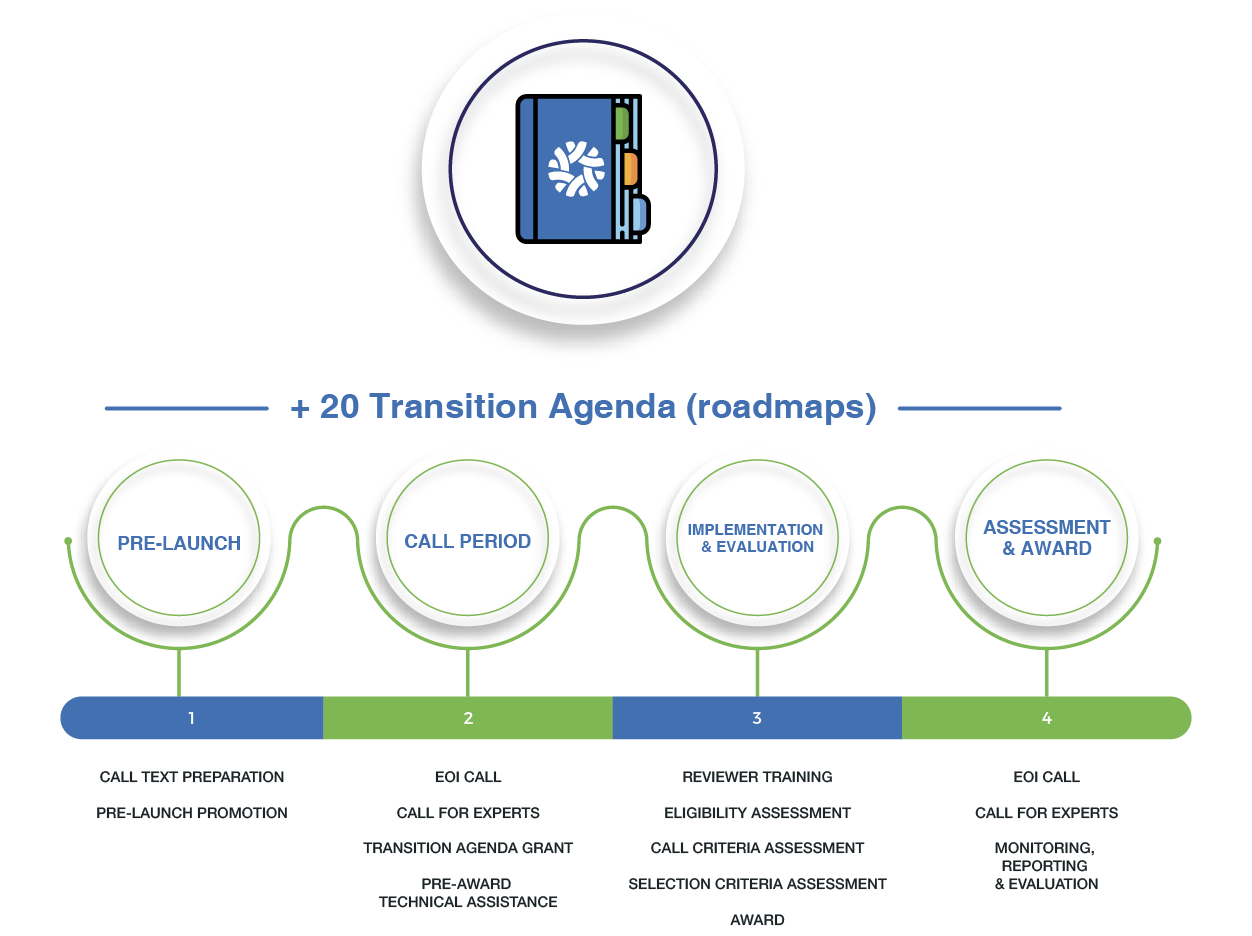 + 20 Transition Agenda (roadmaps)

PRE-LAUNCH

CALL PERIOD

IMPLEMENTATION & EVALUATION

ASSESSMENT & AWARD

1

2

3

4

CALL TEXT PREPARATION

PRE-LAUNCH PROMOTION

EOI CALL

CALL FOR EXPERTS

TRANSITION AGENDA GRANT

PRE-AWARD TECHNICAL ASSISTANCE

REVIEWER TRAINING

ELIGIBILITY ASSESSMENT

CALL CRITERIA ASSESSMENT

SELECTION CRITERIA ASSESSMENT

AWARD

EOI CALL

CALL FOR EXPERTS

MONITORING, REPORTING & EVALUATION